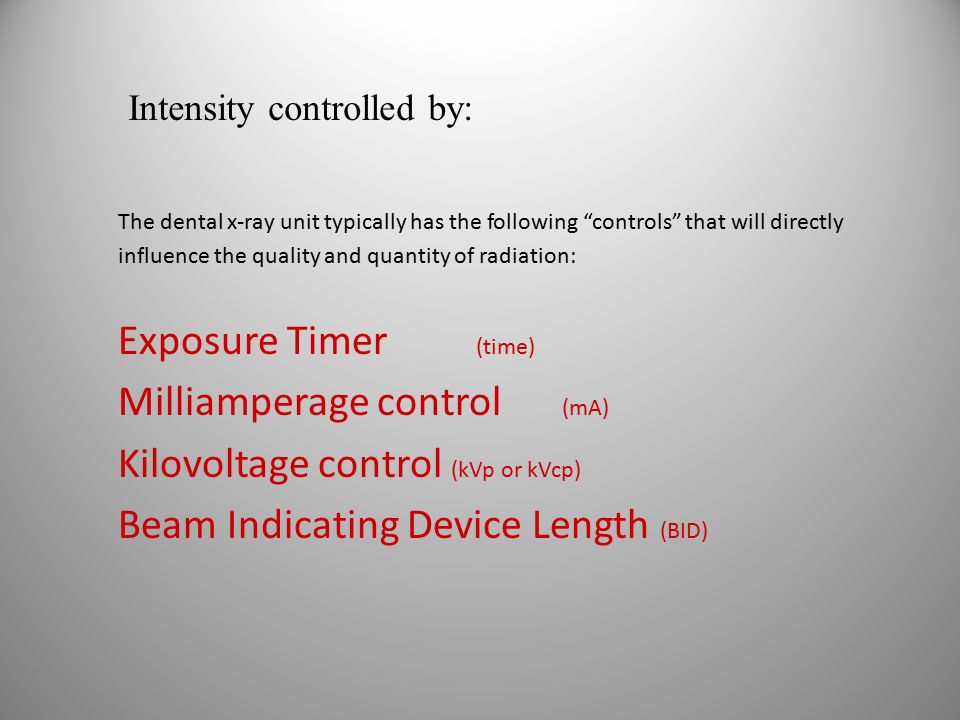 Intensity controlled by:

The dental x-ray unit typically has the following “controls” that will directly influence the quality and quantity of radiation:

Exposure Timer (time)
Milliamperage control (mA)
Kilovoltage control (kVp or kVcp)
Beam Indicating Device Length (BID)